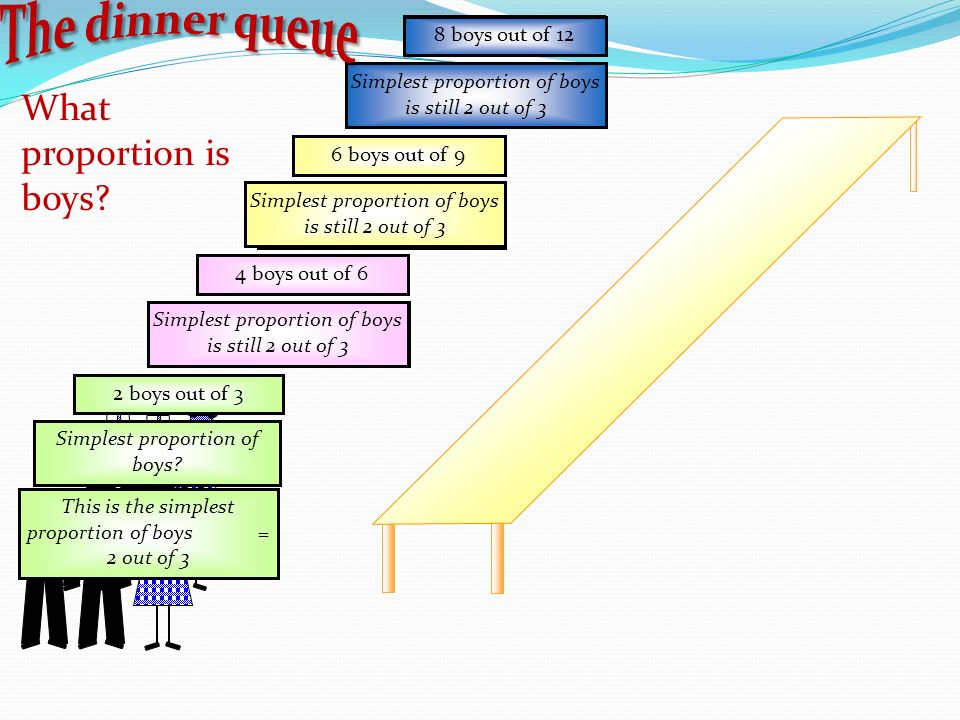 The dinner queue

What proportion is boys?

8 boys out of 12

Simplest proportion of boys is still 2 out of 3

6 boys out of 9

Simplest proportion of boys is still 2 out of 3

4 boys out of 6

Simplest proportion of boys is still 2 out of 3

2 boys out of 3

Simplest proportion of boys?

This is the simplest proportion of boys = 2 out of 3